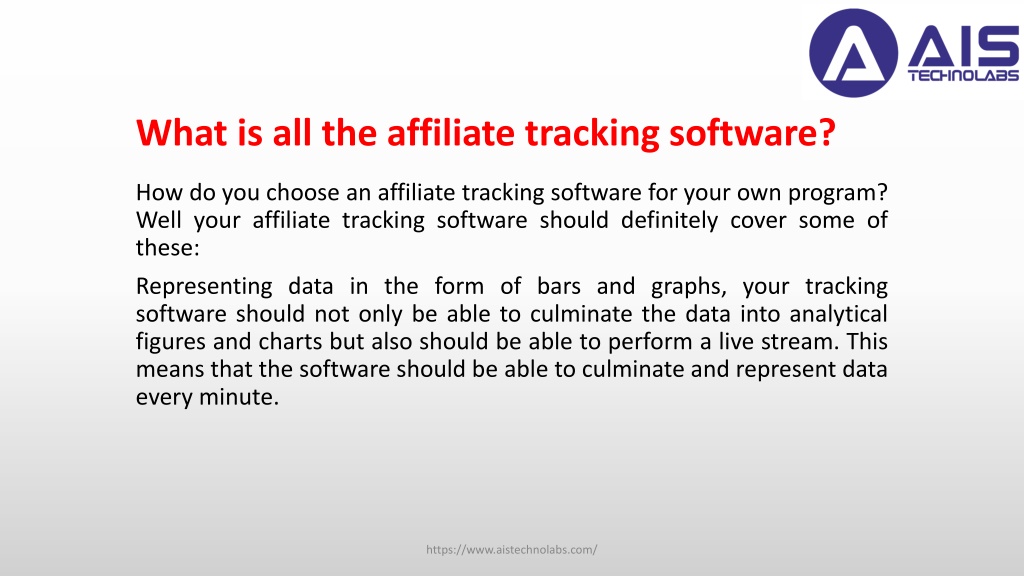 AIS TECHNOLABS

What is all the affiliate tracking software?

How do you choose an affiliate tracking software for your own program? Well your affiliate tracking software should definitely cover some of these:

Representing data in the form of bars and graphs, your tracking software should not only be able to culminate the data into analytical figures and charts but also should be able to perform a live stream. This means that the software should be able to culminate and represent data every minute.

https://www.aistechnolabs.com/